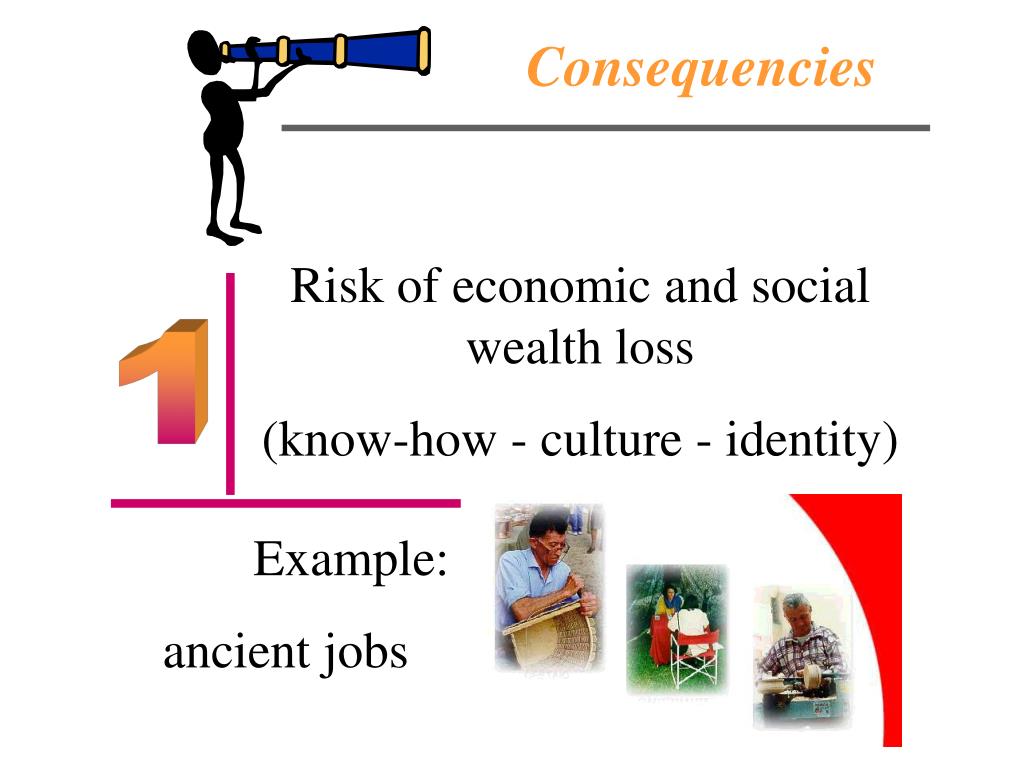 Consequencies

1

Risk of economic and social wealth loss

(know-how - culture - identity)

Example:

ancient jobs